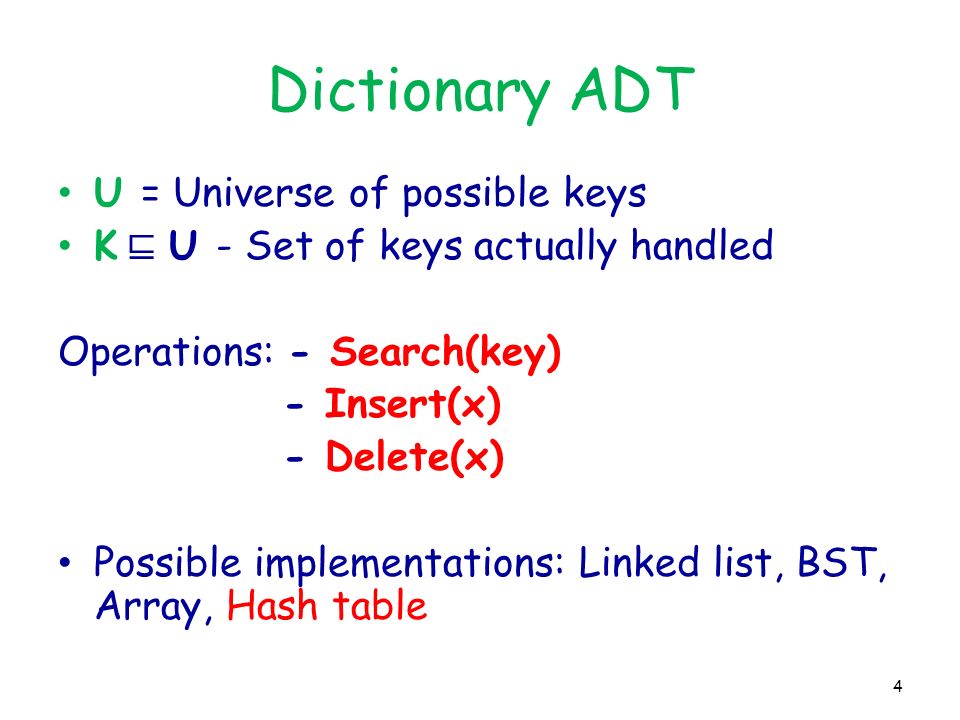 Dictionary ADT

• U = Universe of possible keys
• K $\sqsubseteq$ U - Set of keys actually handled

Operations: - Search(key)
- Insert(x)
- Delete(x)

• Possible implementations: Linked list, BST, Array, Hash table

4